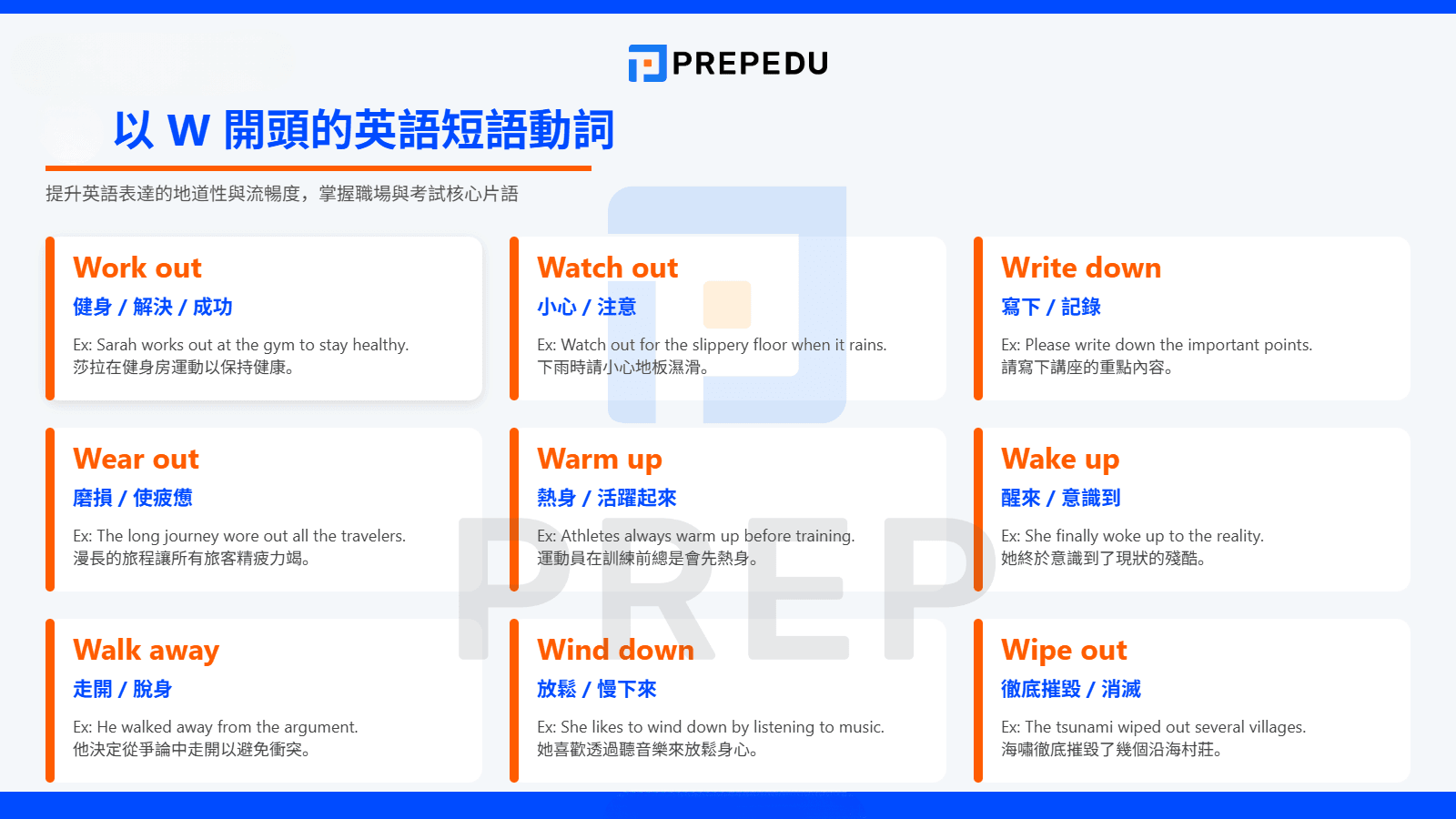 PREPEDU

以 W 開頭的英語短語動詞

提升英語表達的地道性與流暢度，掌握職場與考試核心片語

Work out
健身 / 解決 / 成功
Ex: Sarah works out at the gym to stay healthy.
莎拉在健身房運動以保持健康。

Watch out
小心 / 注意
Ex: Watch out for the slippery floor when it rains.
下雨時請小心地板濕滑。

Write down
寫下 / 記錄
Ex: Please write down the important points.
請寫下講座的重點內容。

Wear out
磨損 / 使疲憊
Ex: The long journey wore out all the travelers.
漫長的旅程讓所有旅客精疲力竭。

Warm up
熱身 / 活躍起來
Ex: Athletes always warm up before training.
運動員在訓練前總是會先熱身。

Wake up
醒來 / 意識到
Ex: She finally woke up to the reality.
她終於意識到了現狀的殘酷。

Walk away
走開 / 脫身
Ex: He walked away from the argument.
他決定從爭論中走開以避免衝突。

Wind down
放鬆 / 慢下來
Ex: She likes to wind down by listening to music.
她喜歡透過聽音樂來放鬆身心。

Wipe out
徹底摧毀 / 消滅
Ex: The tsunami wiped out several villages.
海嘯徹底摧毀了幾個沿海村莊。

PREP